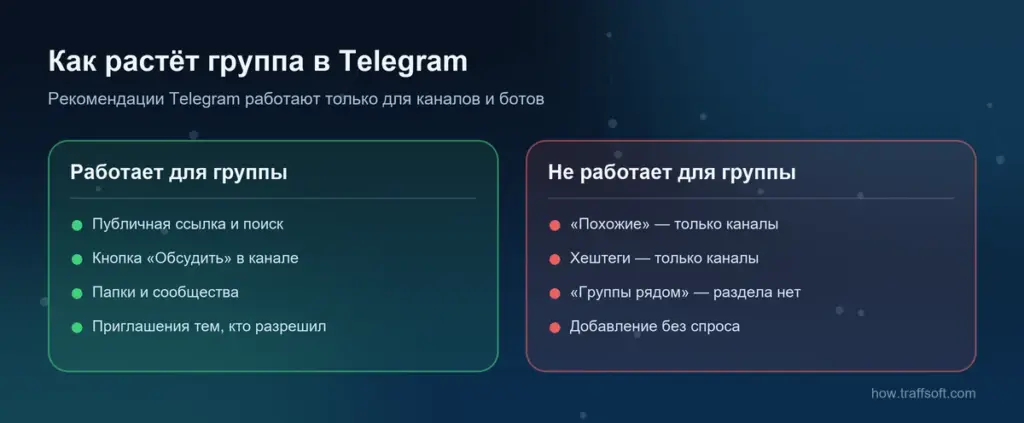 Как растёт группа в Telegram

Рекомендации Telegram работают только для каналов и ботов

Работает для группы

• Публичная ссылка и поиск
• Кнопка «Обсудить» в канале
• Папки и сообщества
• Приглашения тем, кто разрешил

Не работает для группы

• «Похожие» — только каналы
• Хештеги — только каналы
• «Группы рядом» — раздела нет
• Добавление без спроса

how.traffsoft.com